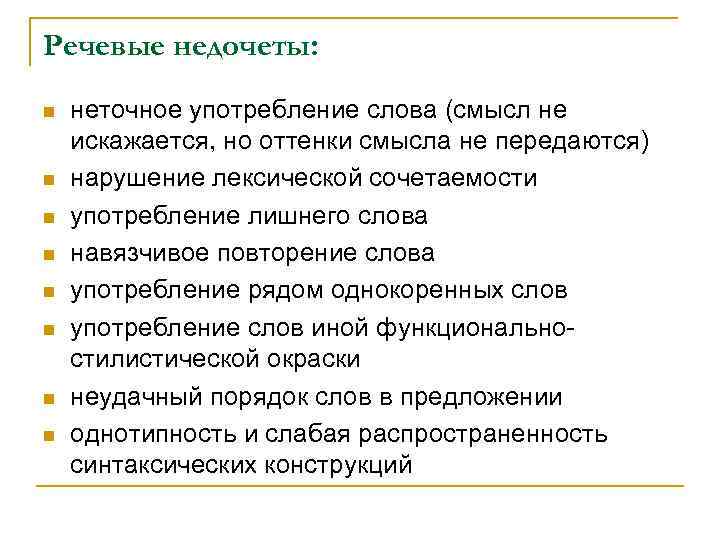 Речевые недочеты:

- неточное употребление слова (смысл не искажается, но оттенки смысла не передаются)
- нарушение лексической сочетаемости
- употребление лишнего слова
- навязчивое повторение слова
- употребление рядом однокоренных слов
- употребление слов иной функционально-стилистической окраски
- неудачный порядок слов в предложении
- однотипность и слабая распространенность синтаксических конструкций